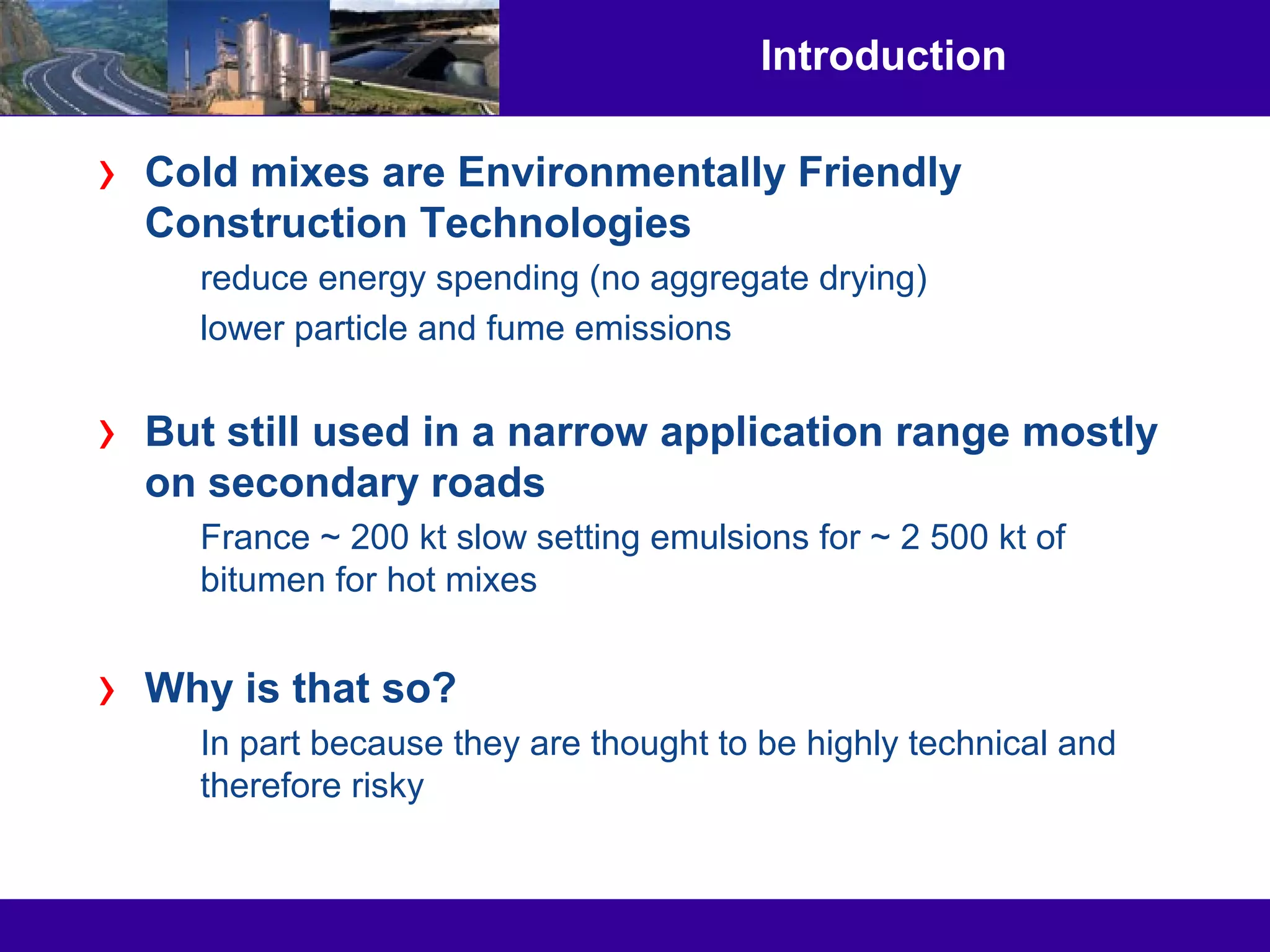 Introduction

› Cold mixes are Environmentally Friendly Construction Technologies

reduce energy spending (no aggregate drying)

lower particle and fume emissions

› But still used in a narrow application range mostly on secondary roads

France ~ 200 kt slow setting emulsions for ~ 2 500 kt of bitumen for hot mixes

› Why is that so?

In part because they are thought to be highly technical and therefore risky